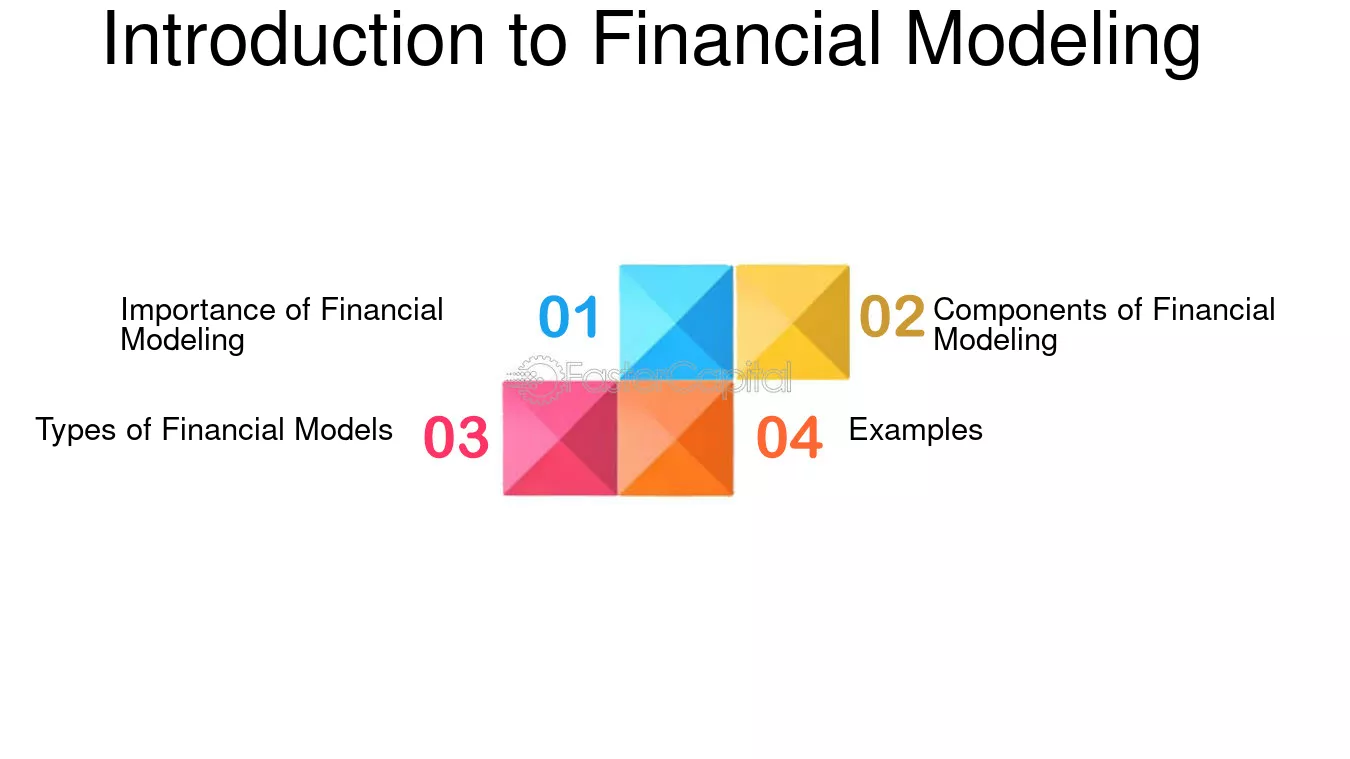 Introduction to Financial Modeling

Importance of Financial Modeling

01

02

Components of Financial Modeling

FasterCapital

Types of Financial Models

03

04

Examples